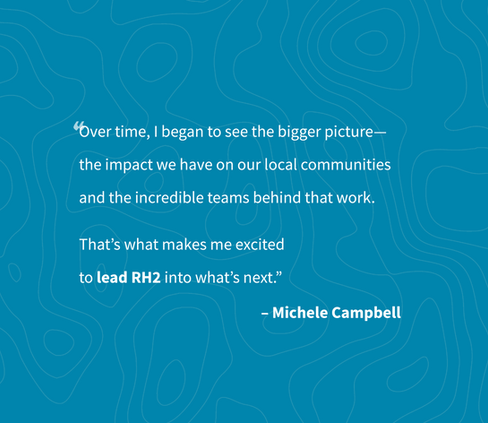 “Over time, I began to see the bigger picture—the impact we have on our local communities and the incredible teams behind that work.

That’s what makes me excited to lead RH2 into what’s next.”

– Michele Campbell